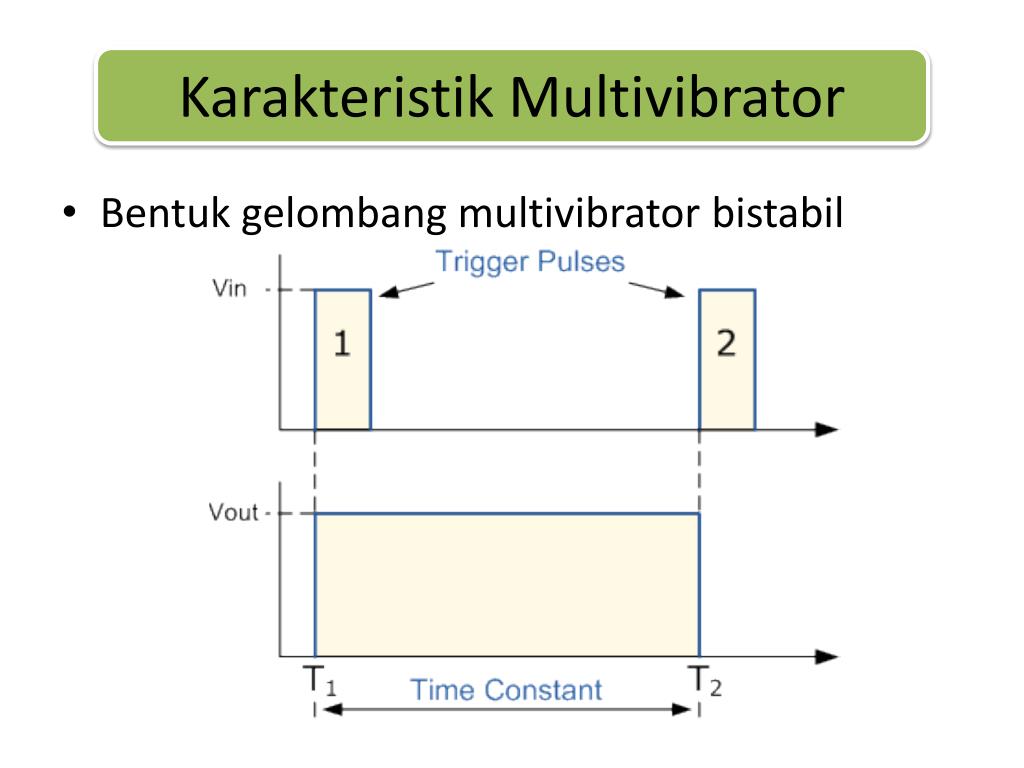 Karakteristik Multivibrator

• Bentuk gelombang multivibrator bistabil

Trigger Pulses

Vin

1

2

Vout

$T_1$

Time Constant

$T_2$